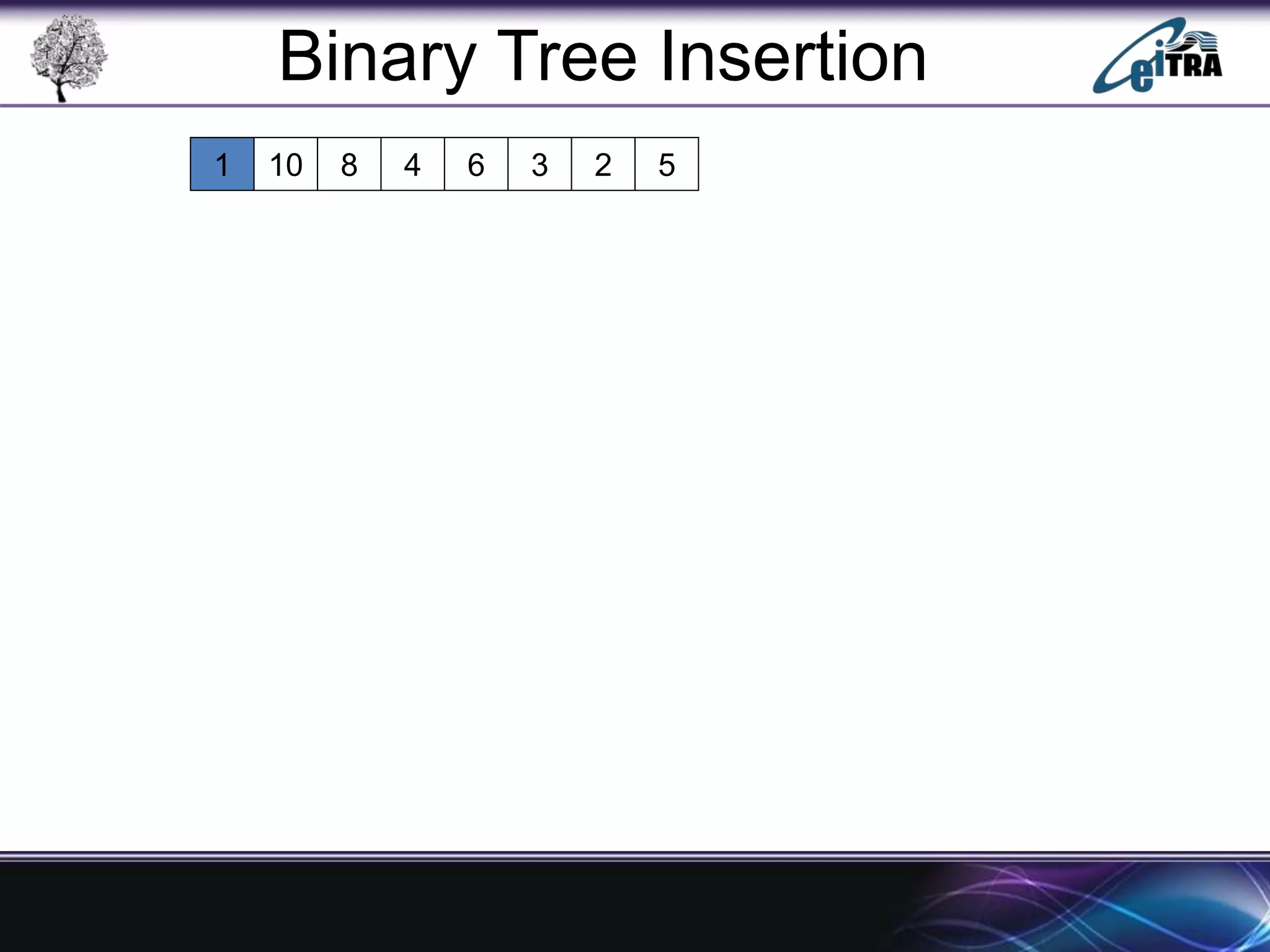 Binary Tree Insertion

eiTRA

| 1 | 10 | 8 | 4 | 6 | 3 | 2 | 5 |
|---|---|---|---|---|---|---|---|